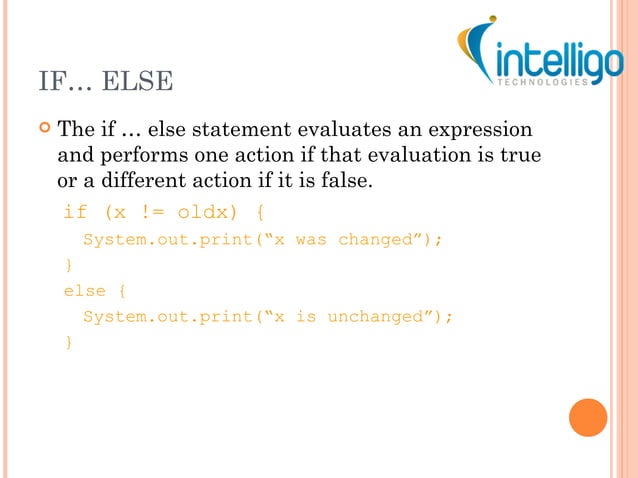 intelligo
TECHNOLOGIES

IF… ELSE

The if … else statement evaluates an expression and performs one action if that evaluation is true or a different action if it is false.

if (x != oldx) {
System.out.print(“x was changed”);
}
else {
System.out.print(“x is unchanged”);
}